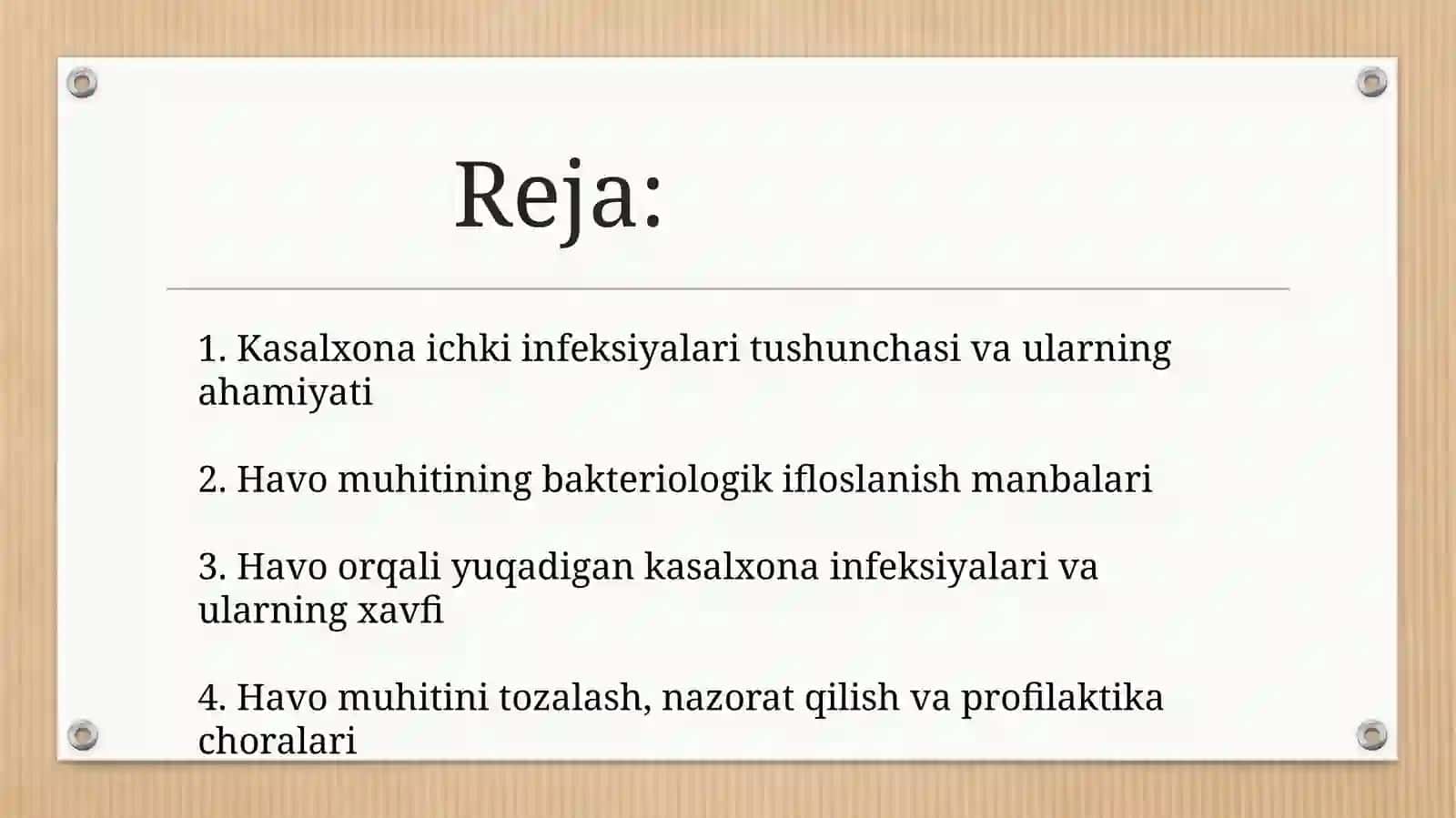 Reja:

1. Kasalxona ichki infeksiyalari tushunchasi va ularning ahamiyati

2. Havo muhitining bakteriologik ifloslanish manbalari

3. Havo orqali yuqadigan kasalxona infeksiyalari va ularning xavfi

4. Havo muhitini tozalash, nazorat qilish va profilaktika choralari